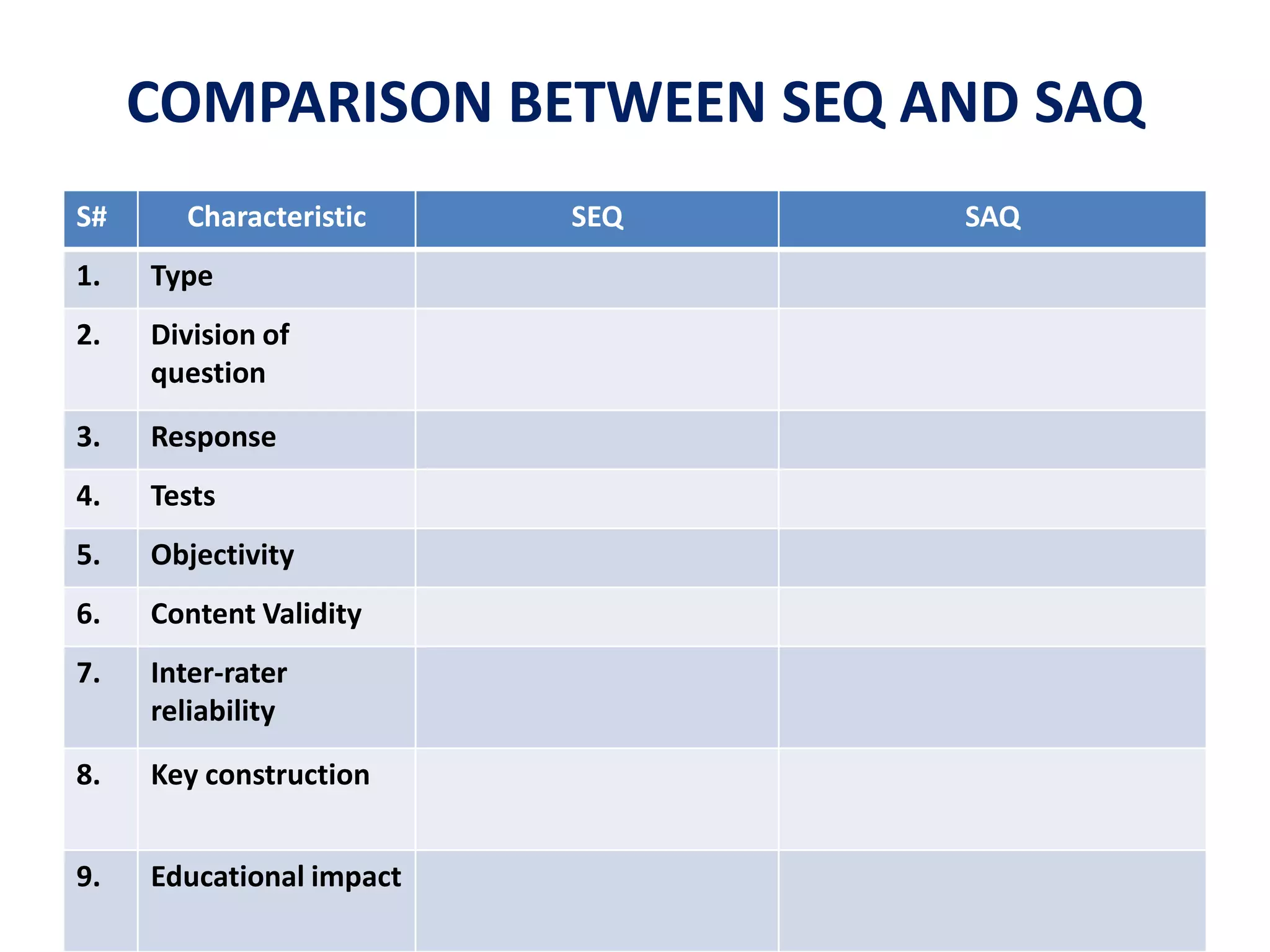 COMPARISON BETWEEN SEQ AND SAQ

| S# | Characteristic | SEQ | SAQ |
|---|---|---|---|
| 1. | Type | | |
| 2. | Division of question | | |
| 3. | Response | | |
| 4. | Tests | | |
| 5. | Objectivity | | |
| 6. | Content Validity | | |
| 7. | Inter-rater reliability | | |
| 8. | Key construction | | |
| 9. | Educational impact | | |